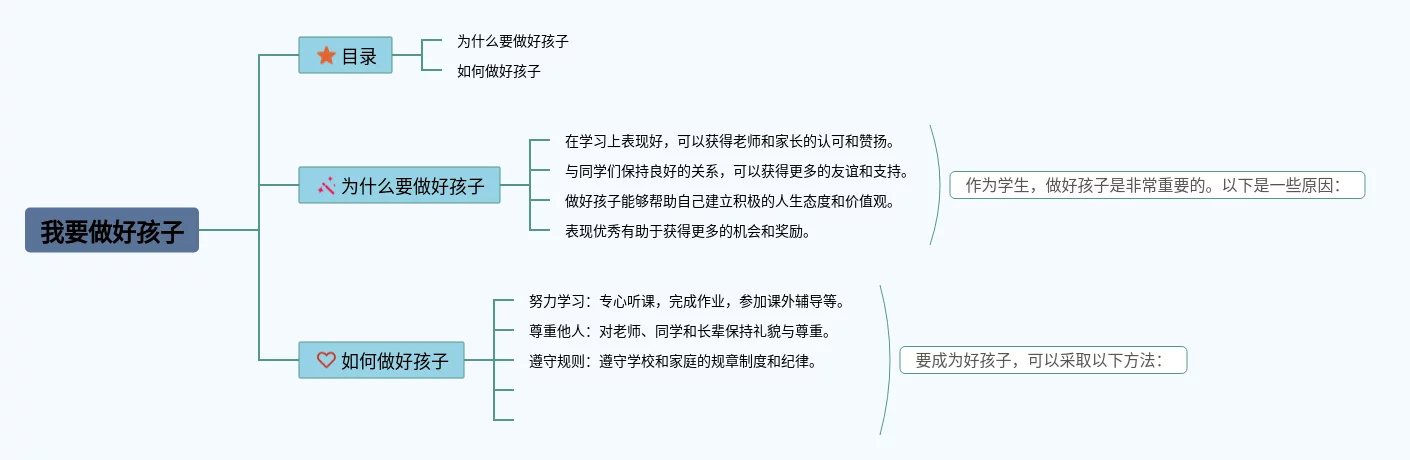 我要做好孩子

目录
为什么要做好孩子
如何做好孩子

为什么要做好孩子
在学习上表现好，可以获得老师和家长的认可和赞扬。
与同学们保持良好的关系，可以获得更多的友谊和支持。
做好孩子能够帮助自己建立积极的人生态度和价值观。
表现优秀有助于获得更多的机会和奖励。
作为学生，做好孩子是非常重要的。以下是一些原因：

如何做好孩子
努力学习：专心听课，完成作业，参加课外辅导等。
尊重他人：对老师、同学和长辈保持礼貌与尊重。
遵守规则：遵守学校和家庭的规章制度和纪律。
要成为好孩子，可以采取以下方法：